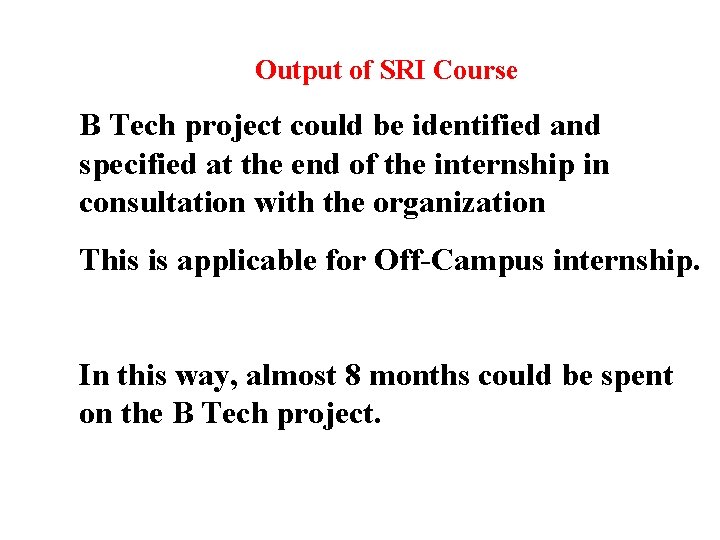 Output of SRI Course

B Tech project could be identified and specified at the end of the internship in consultation with the organization

This is applicable for Off-Campus internship.

In this way, almost 8 months could be spent on the B Tech project.